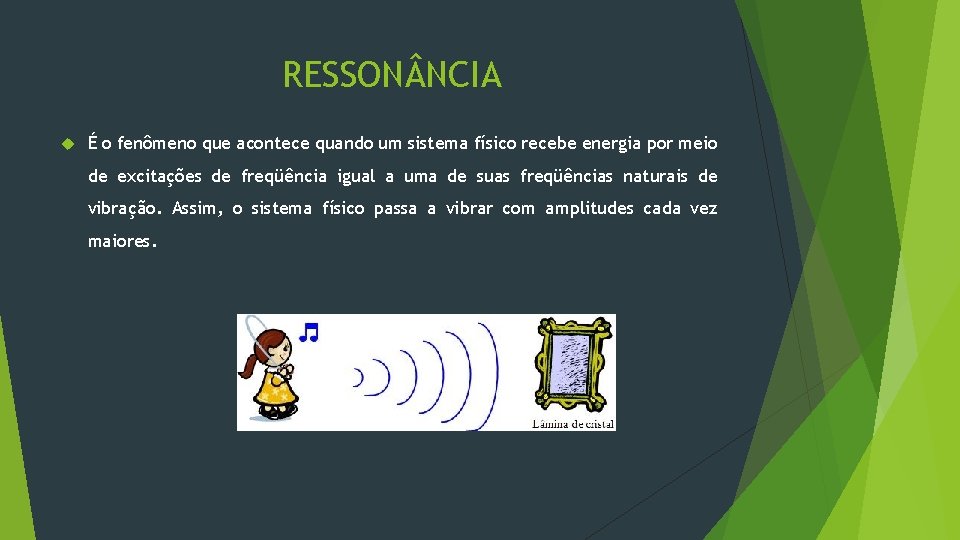 RESSONÂNCIA

É o fenômeno que acontece quando um sistema físico recebe energia por meio de excitações de freqüência igual a uma de suas freqüências naturais de vibração. Assim, o sistema físico passa a vibrar com amplitudes cada vez maiores.

Lâmina de cristal